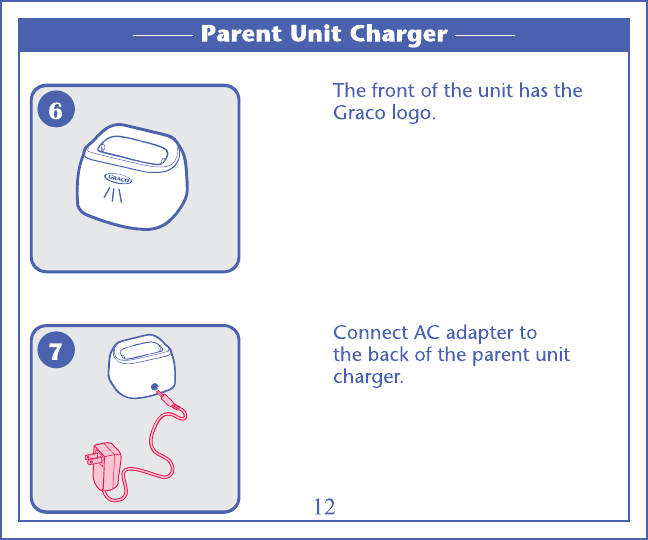 Parent Unit Charger

6

GRACO

The front of the unit has the Graco logo.

7

Connect AC adapter to the back of the parent unit charger.

12